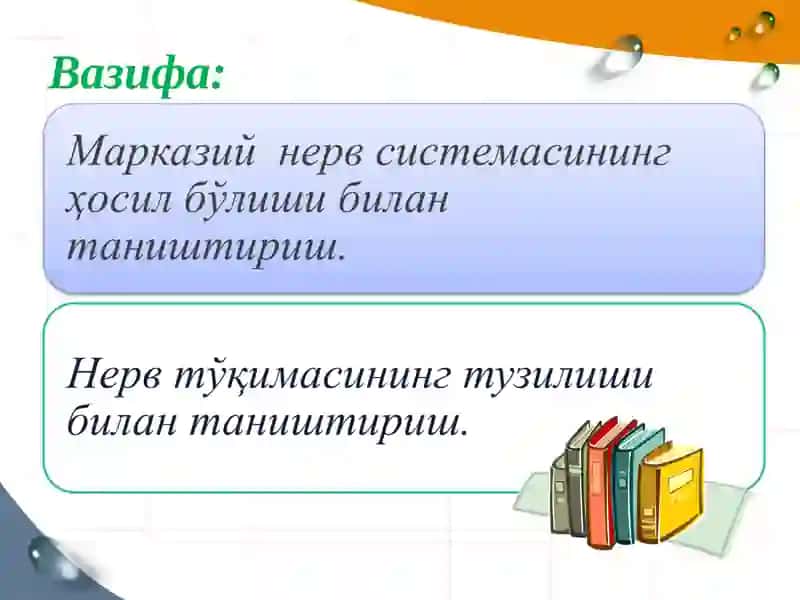 Вазифа:

Марказий нерв системасининг ҳосил бўлиши билан таништириш.

Нерв тўқимасининг тузилиши билан таништириш.